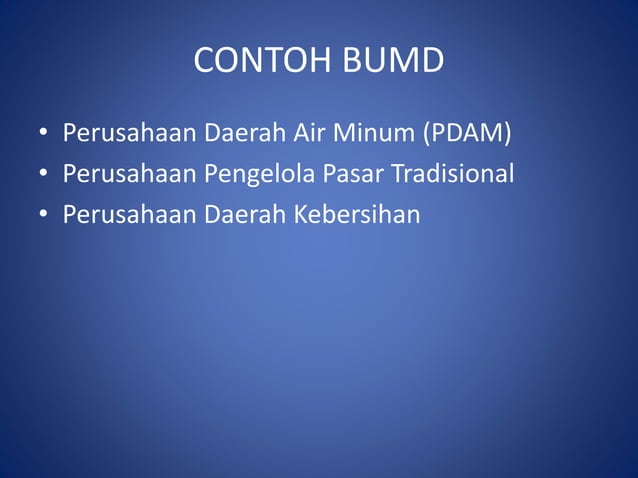 CONTOH BUMD

• Perusahaan Daerah Air Minum (PDAM)
• Perusahaan Pengelola Pasar Tradisional
• Perusahaan Daerah Kebersihan